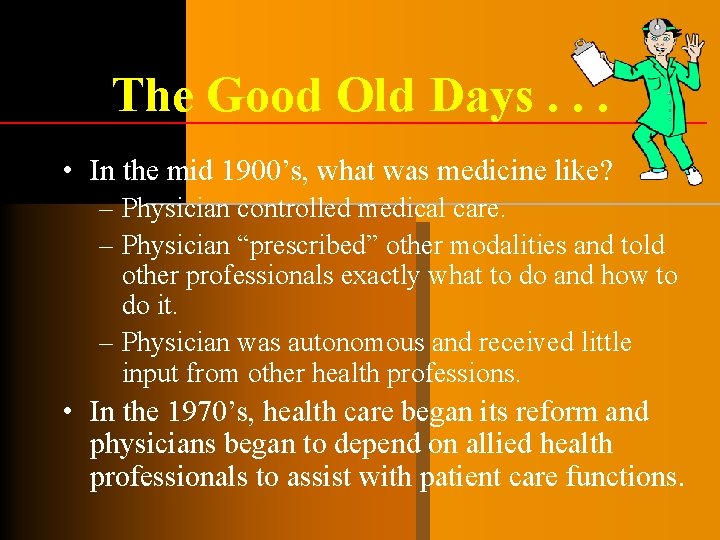 The Good Old Days . . .

• In the mid 1900’s, what was medicine like?

– Physician controlled medical care.

– Physician “prescribed” other modalities and told other professionals exactly what to do and how to do it.

– Physician was autonomous and received little input from other health professions.

• In the 1970’s, health care began its reform and physicians began to depend on allied health professionals to assist with patient care functions.